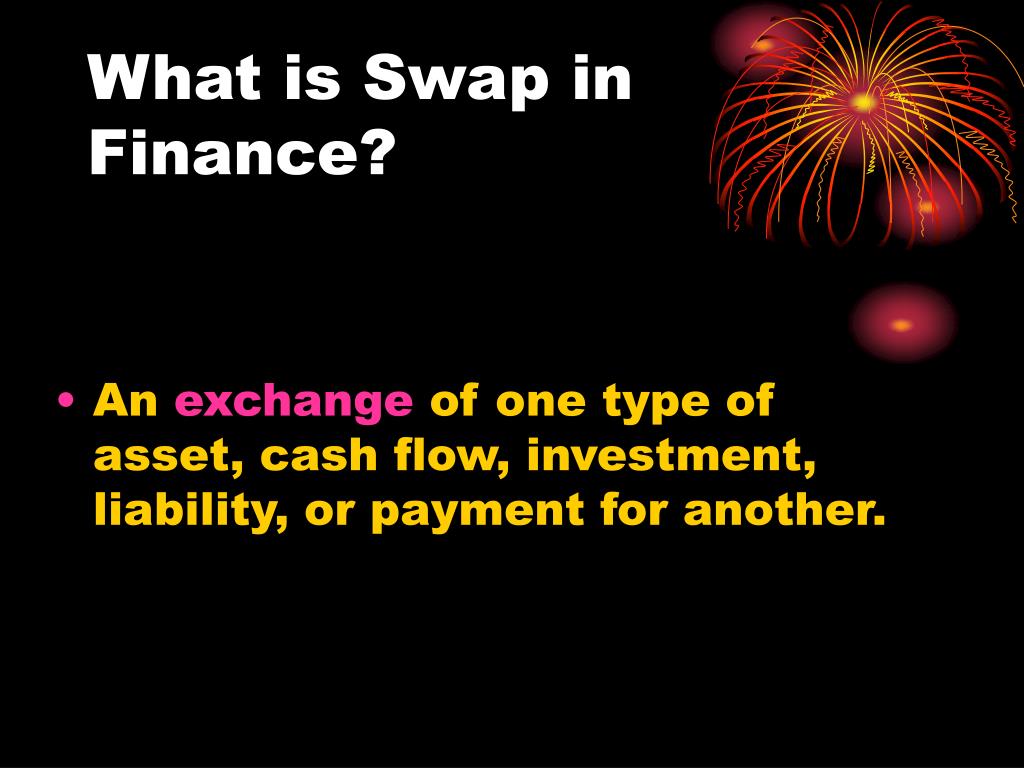 What is Swap in Finance?

• An exchange of one type of asset, cash flow, investment, liability, or payment for another.